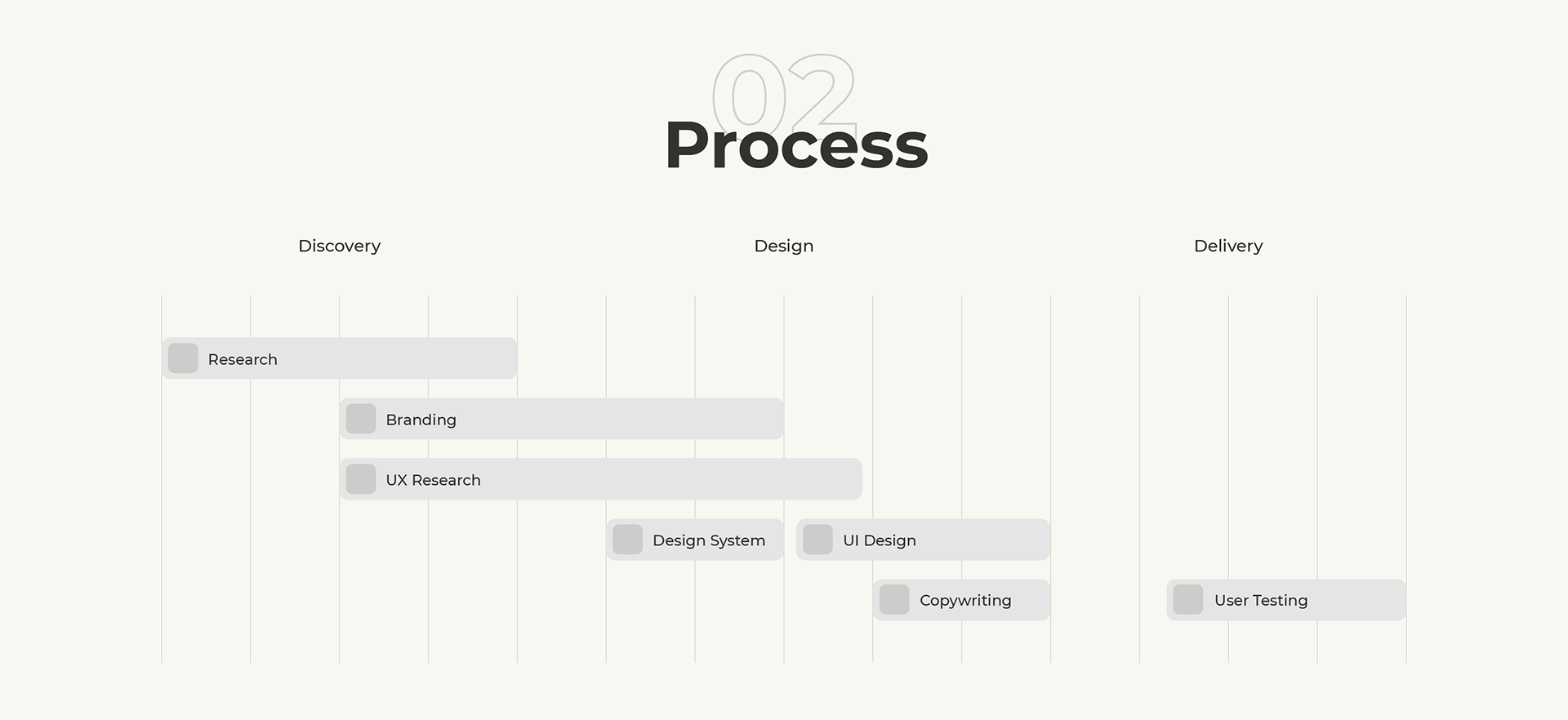 02
Process

Discovery

Design

Delivery

Research

Branding

UX Research

Design System

UI Design

Copywriting

User Testing